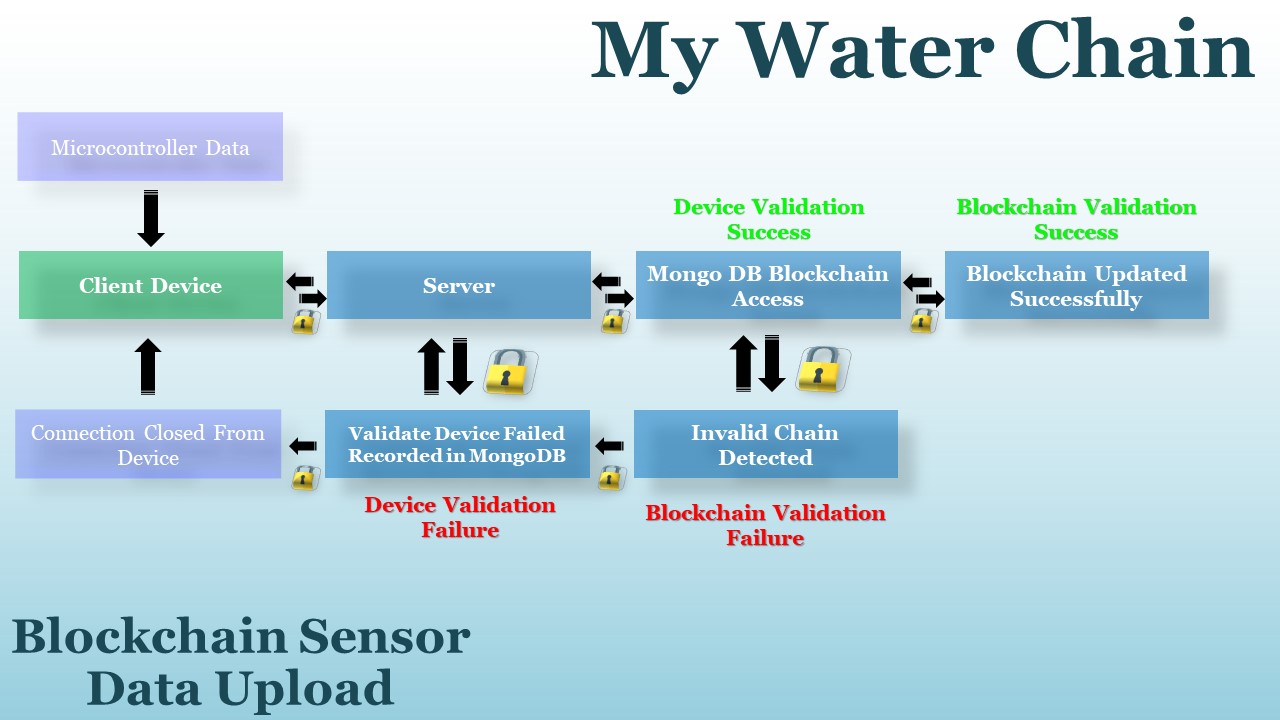 My Water Chain

Microcontroller Data

Device Validation Success

Blockchain Validation Success

Client Device

Server

Mongo DB Blockchain Access

Blockchain Updated Successfully

Connection Closed From Device

Validate Device Failed Recorded in MongoDB

Invalid Chain Detected

Device Validation Failure

Blockchain Validation Failure

Blockchain Sensor Data Upload